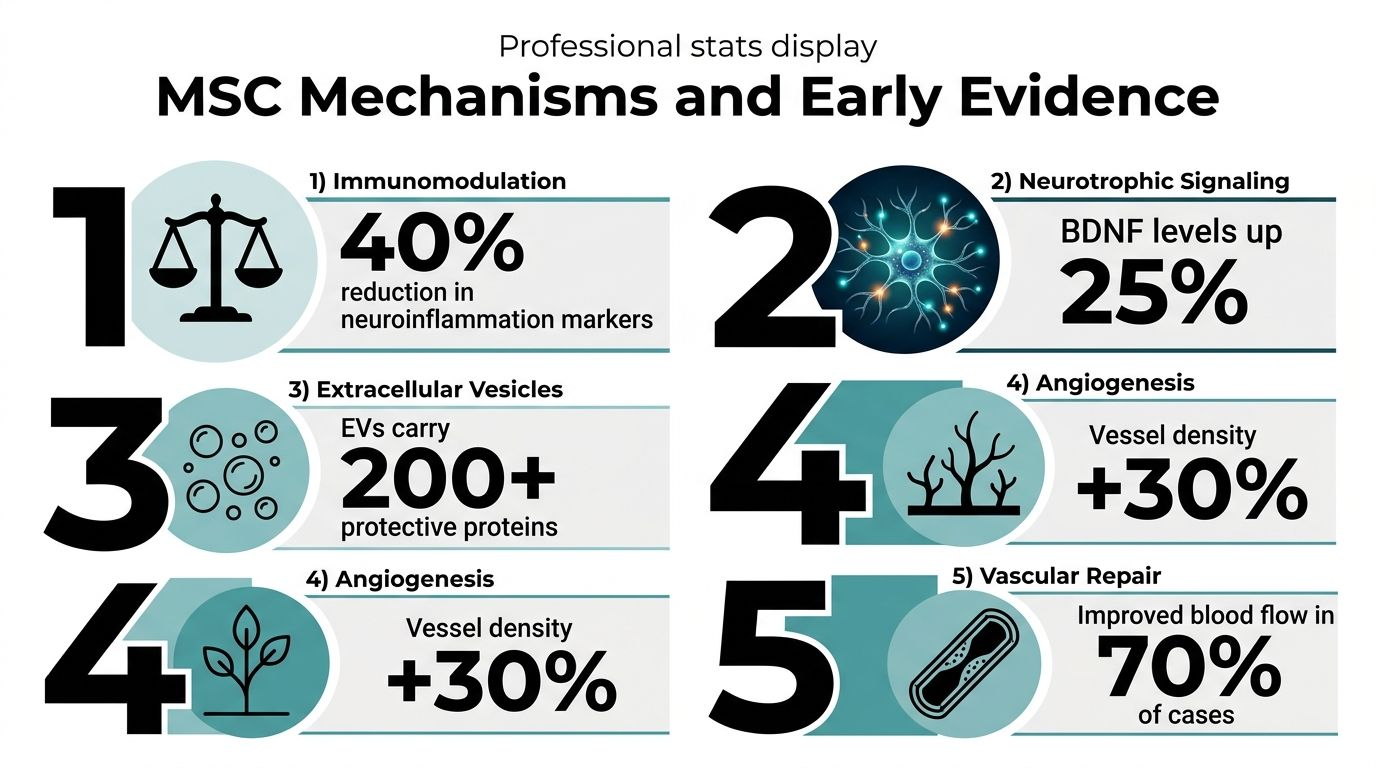 Professional stats display

MSC Mechanisms and Early Evidence

1

1) Immunomodulation

40%

reduction in neuroinflammation markers

2

2) Neurotrophic Signaling

BDNF levels up

25%

3

3) Extracellular Vesicles

EVs carry

200+

protective proteins

4

4) Angiogenesis

Vessel density

+30%

4

4) Angiogenesis

Vessel density

+30%

5

5) Vascular Repair

Improved blood flow in

70%

of cases